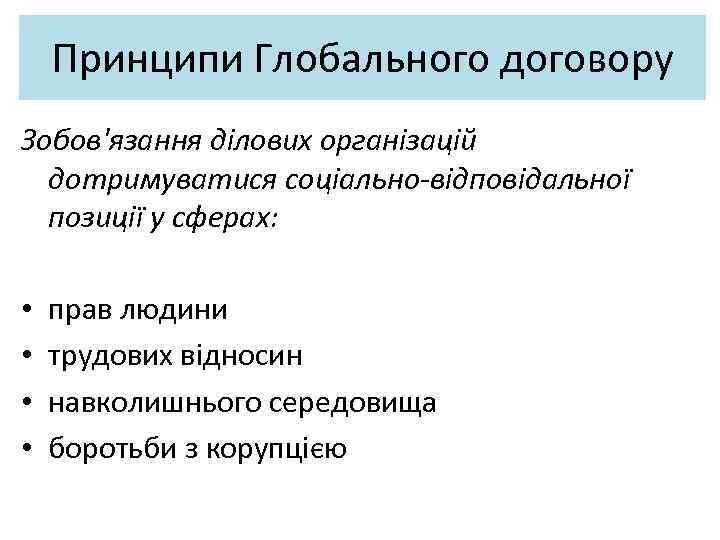 Принципи Глобального договору

Зобов'язання ділових організацій дотримуватися соціально-відповідальної позиції у сферах:

• прав людини
• трудових відносин
• навколишнього середовища
• боротьби з корупцією